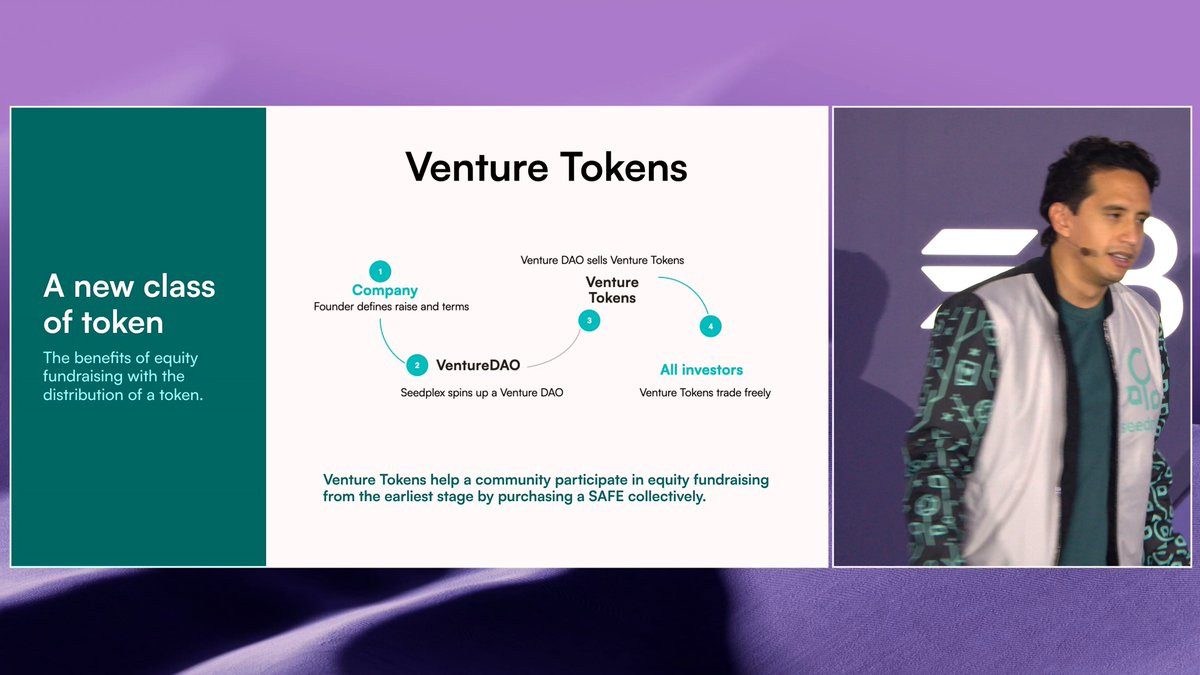 A new class of token

The benefits of equity fundraising with the distribution of a token.

Venture Tokens

1
Company
Founder defines raise and terms

2
VentureDAO
Seedplex spins up a Venture DAO

Venture DAO sells Venture Tokens
Venture Tokens
3

4
All investors
Venture Tokens trade freely

Venture Tokens help a community participate in equity fundraising from the earliest stage by purchasing a SAFE collectively.